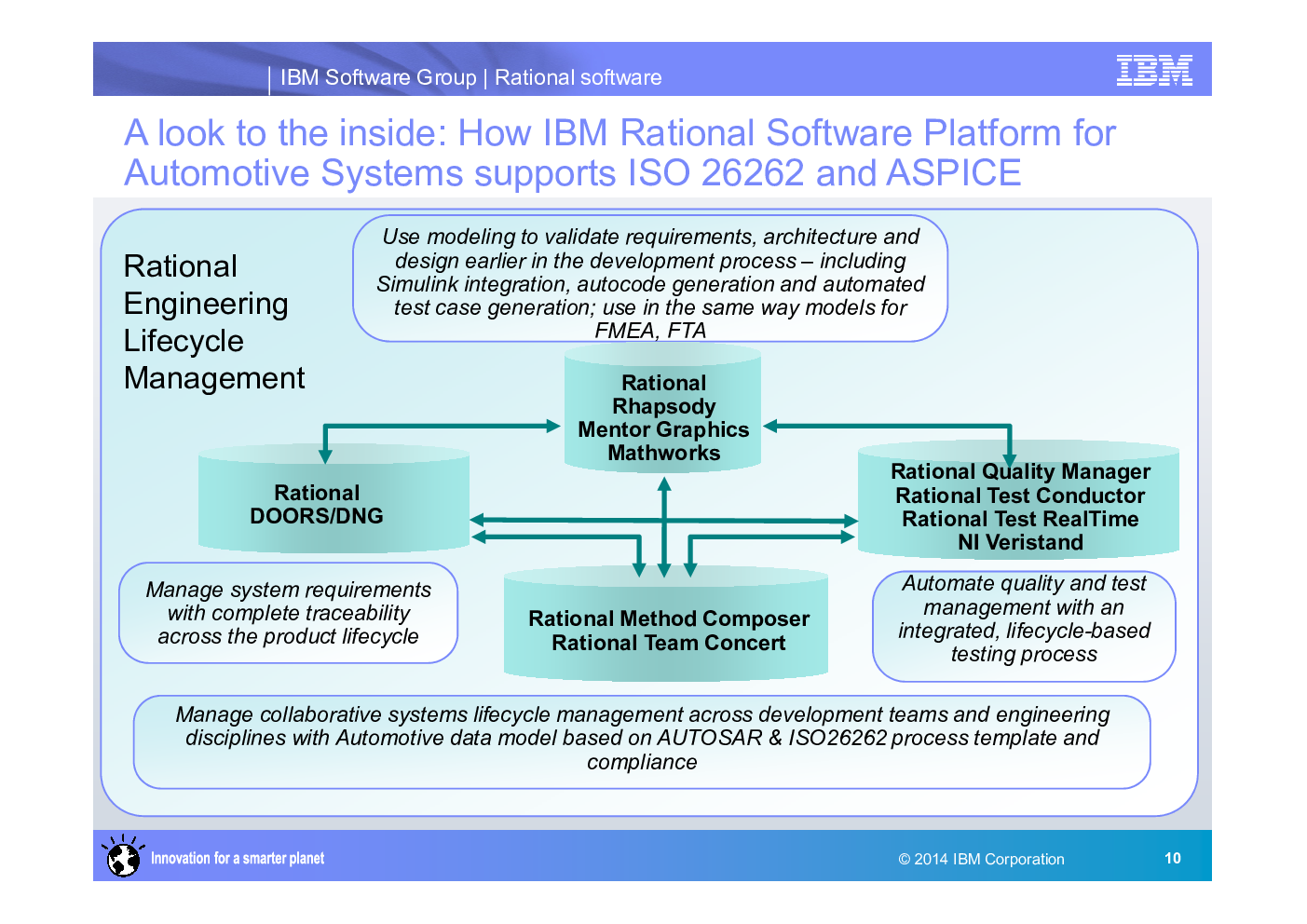 IBM Software Group | Rational software

IBM

A look to the inside: How IBM Rational Software Platform for Automotive Systems supports ISO 26262 and ASPICE

Rational Engineering Lifecycle Management

Use modeling to validate requirements, architecture and design earlier in the development process – including Simulink integration, autocode generation and automated test case generation; use in the same way models for FMEA, FTA

Rational Rhapsody Mentor Graphics Mathworks

Rational DOORS/DNG

Rational Quality Manager Rational Test Conductor Rational Test RealTime NI Veristand

Manage system requirements with complete traceability across the product lifecycle

Rational Method Composer Rational Team Concert

Automate quality and test management with an integrated, lifecycle-based testing process

Manage collaborative systems lifecycle management across development teams and engineering disciplines with Automotive data model based on AUTOSAR & ISO26262 process template and compliance

Innovation for a smarter planet

© 2014 IBM Corporation

10